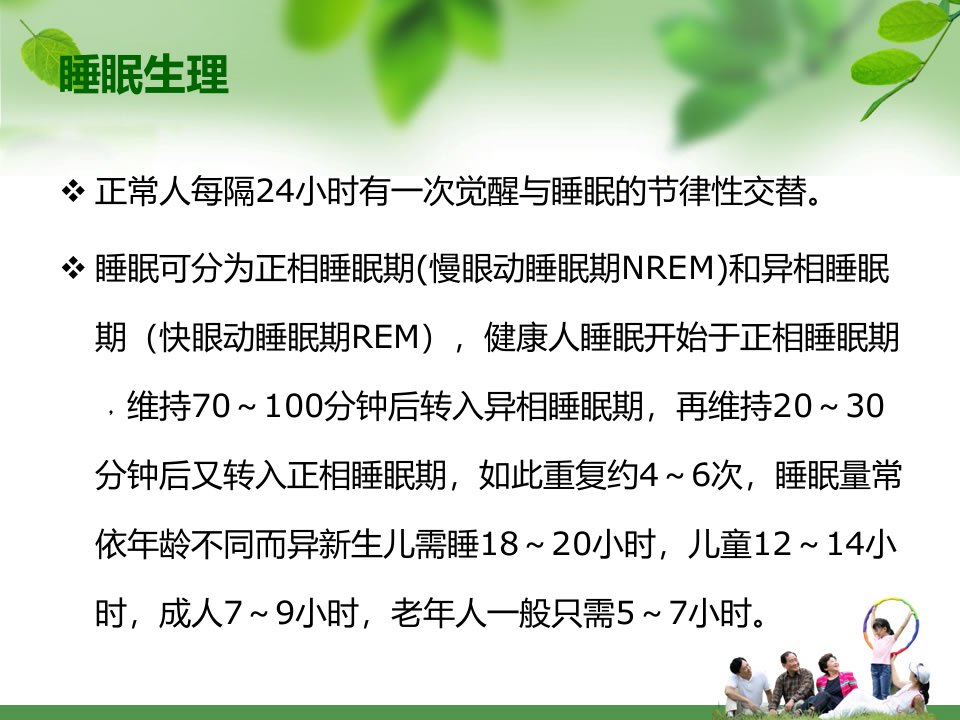 睡眠生理

❖ 正常人每隔24小时有一次觉醒与睡眠的节律性交替。

❖ 睡眠可分为正相睡眠期(慢眼动睡眠期NREM)和异相睡眠期（快眼动睡眠期REM），健康人睡眠开始于正相睡眠期，维持70～100分钟后转入异相睡眠期，再维持20～30分钟后又转入正相睡眠期，如此重复约4～6次，睡眠量常依年龄不同而异新生儿需睡18～20小时，儿童12～14小时，成人7～9小时，老年人一般只需5～7小时。